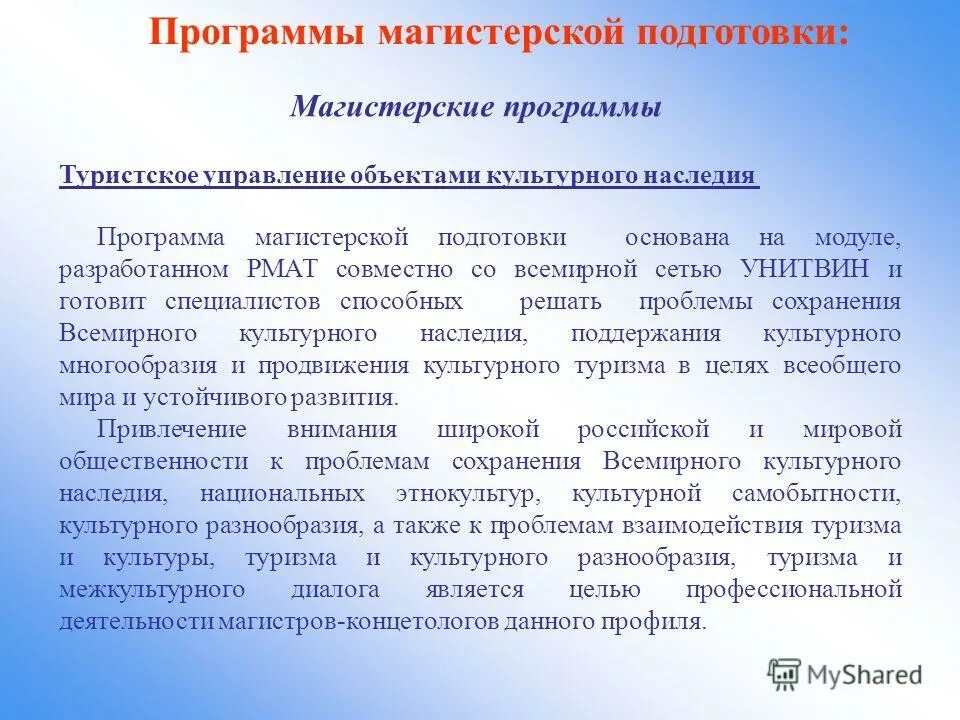 Программы магистерской подготовки:

Магистерские программы

Туристское управление объектами культурного наследия

Программа магистерской подготовки основана на модуле, разработанном РМАТ совместно со всемирной сетью УНИТВИН и готовит специалистов способных решать проблемы сохранения Всемирного культурного наследия, поддержания культурного многообразия и продвижения культурного туризма в целях всеобщего мира и устойчивого развития.

Привлечение внимания широкой российской и мировой общественности к проблемам сохранения Всемирного культурного наследия, национальных этнокультур, культурной самобытности, культурного разнообразия, а также к проблемам взаимодействия туризма и культуры, туризма и культурного разнообразия, туризма и межкультурного диалога является целью профессиональной деятельности магистров-концетологов данного профиля.

MyShared